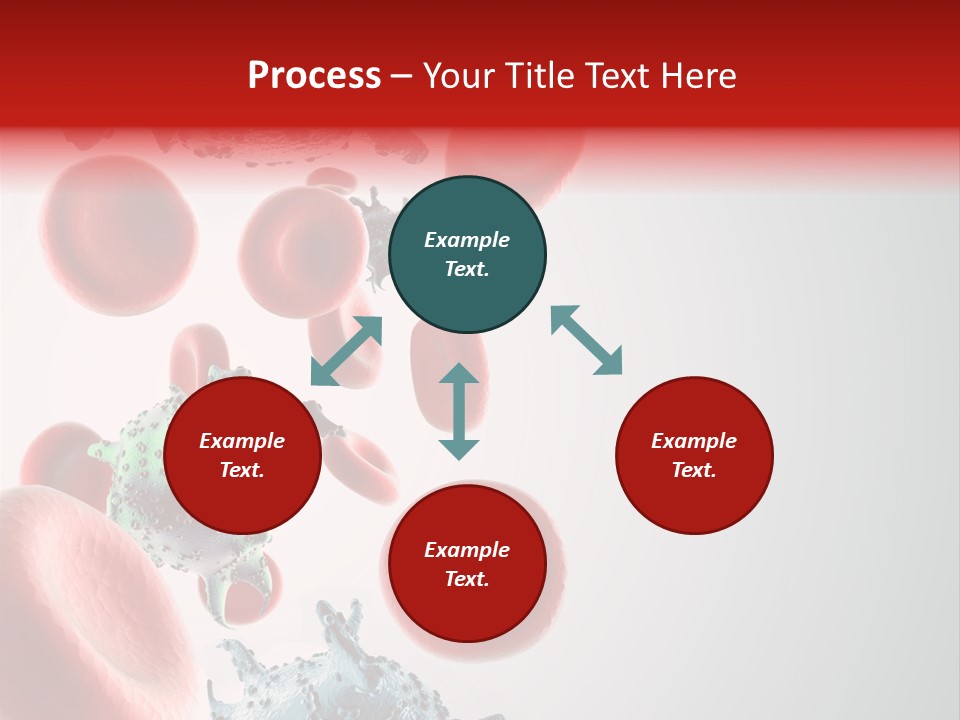 Process – Your Title Text Here

Example Text.

Example Text.

Example Text.

Example Text.